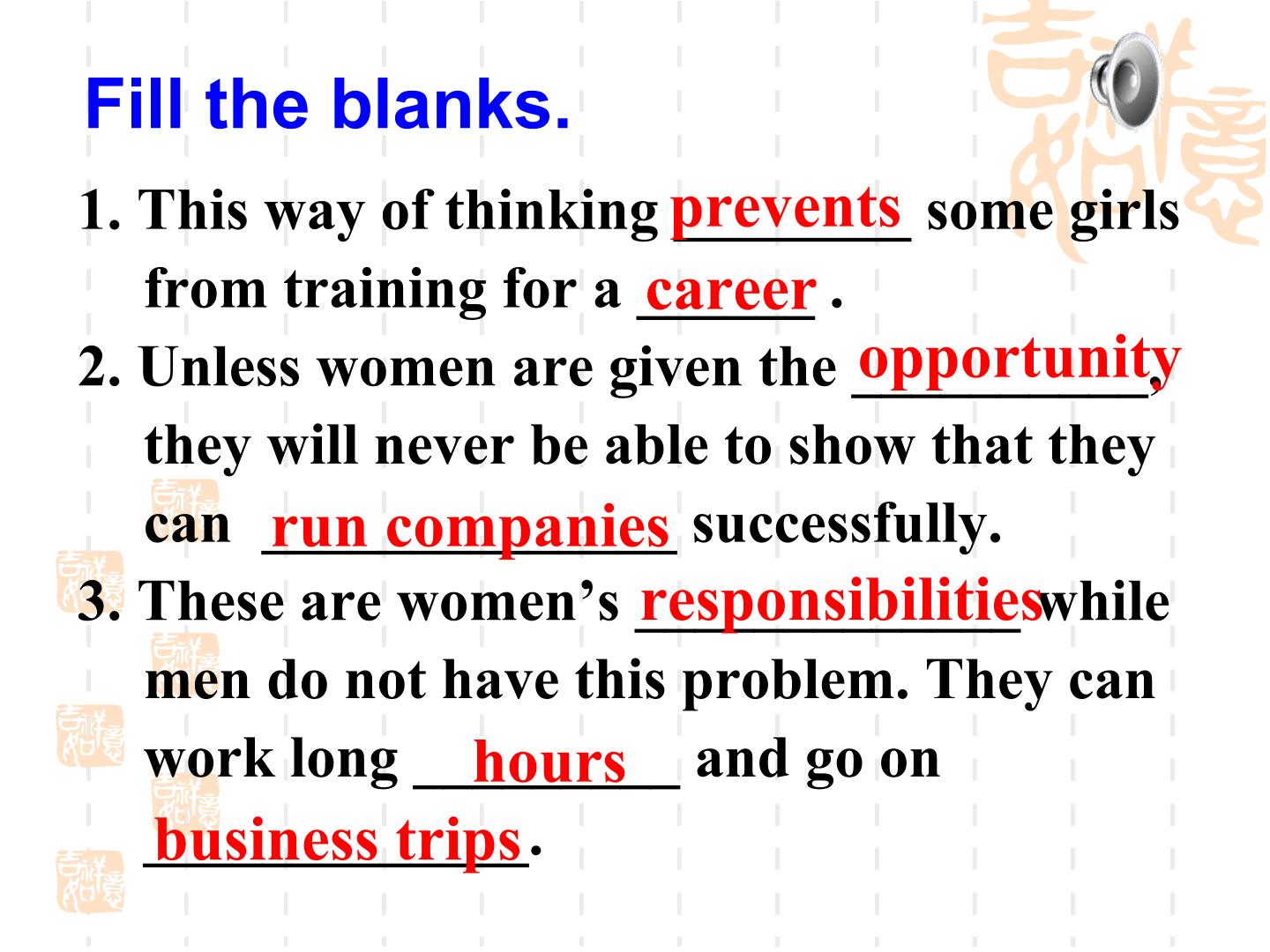 Fill the blanks.

1. This way of thinking prevents some girls from training for a career .

2. Unless women are given the opportunity, they will never be able to show that they can run companies successfully.

3. These are women's responsibilities while men do not have this problem. They can work long hours and go on business trips.